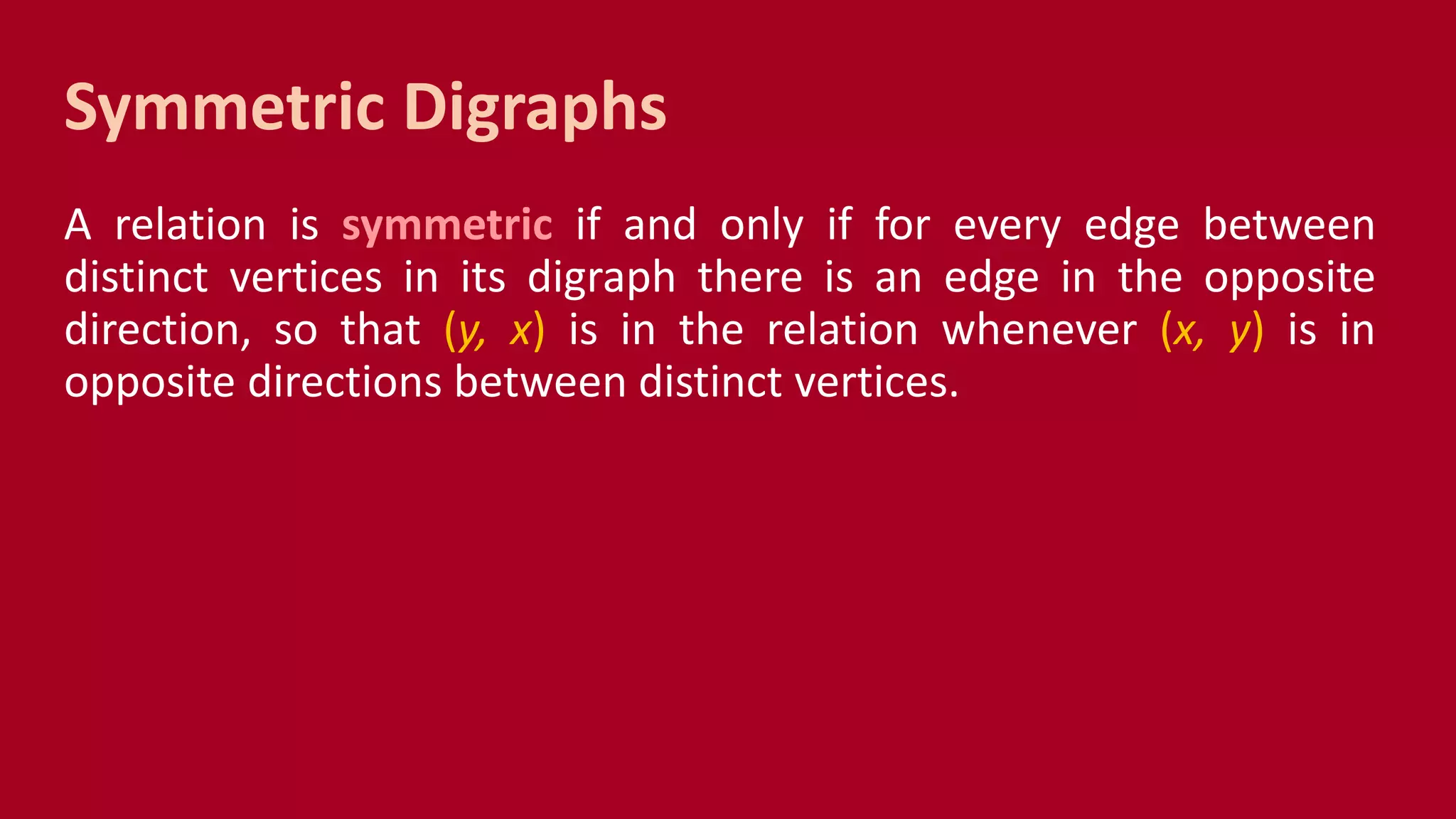 Symmetric Digraphs

A relation is symmetric if and only if for every edge between distinct vertices in its digraph there is an edge in the opposite direction, so that $(y, x)$ is in the relation whenever $(x, y)$ is in opposite directions between distinct vertices.